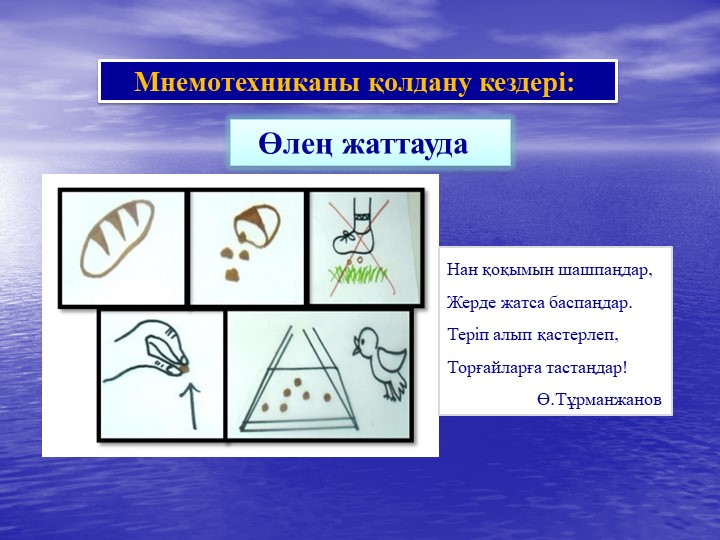 Мнемотехниканы қолдану кездері:

Өлең жаттауда

Нан қоқымын шашпаңдар,
Жерде жатса баспаңдар.
Теріп алып қастерлеп,
Торғайларға тастаңдар!
Ө.Тұрманжанов